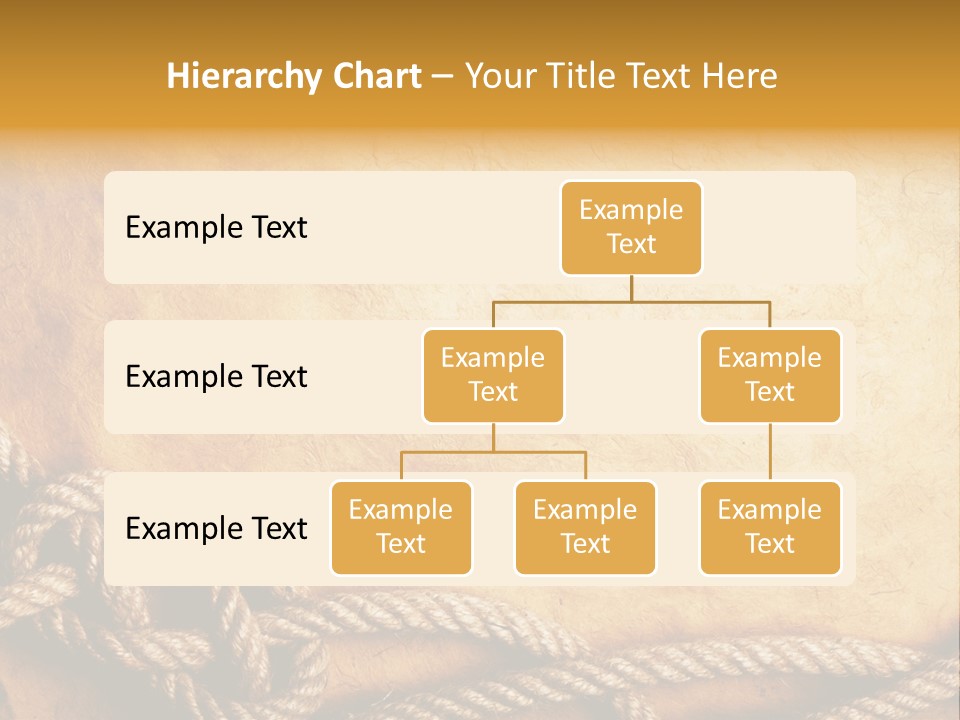 Hierarchy Chart – Your Title Text Here

Example Text

Example Text

Example Text

Example Text

Example Text

Example Text

Example Text

Example Text

Example Text